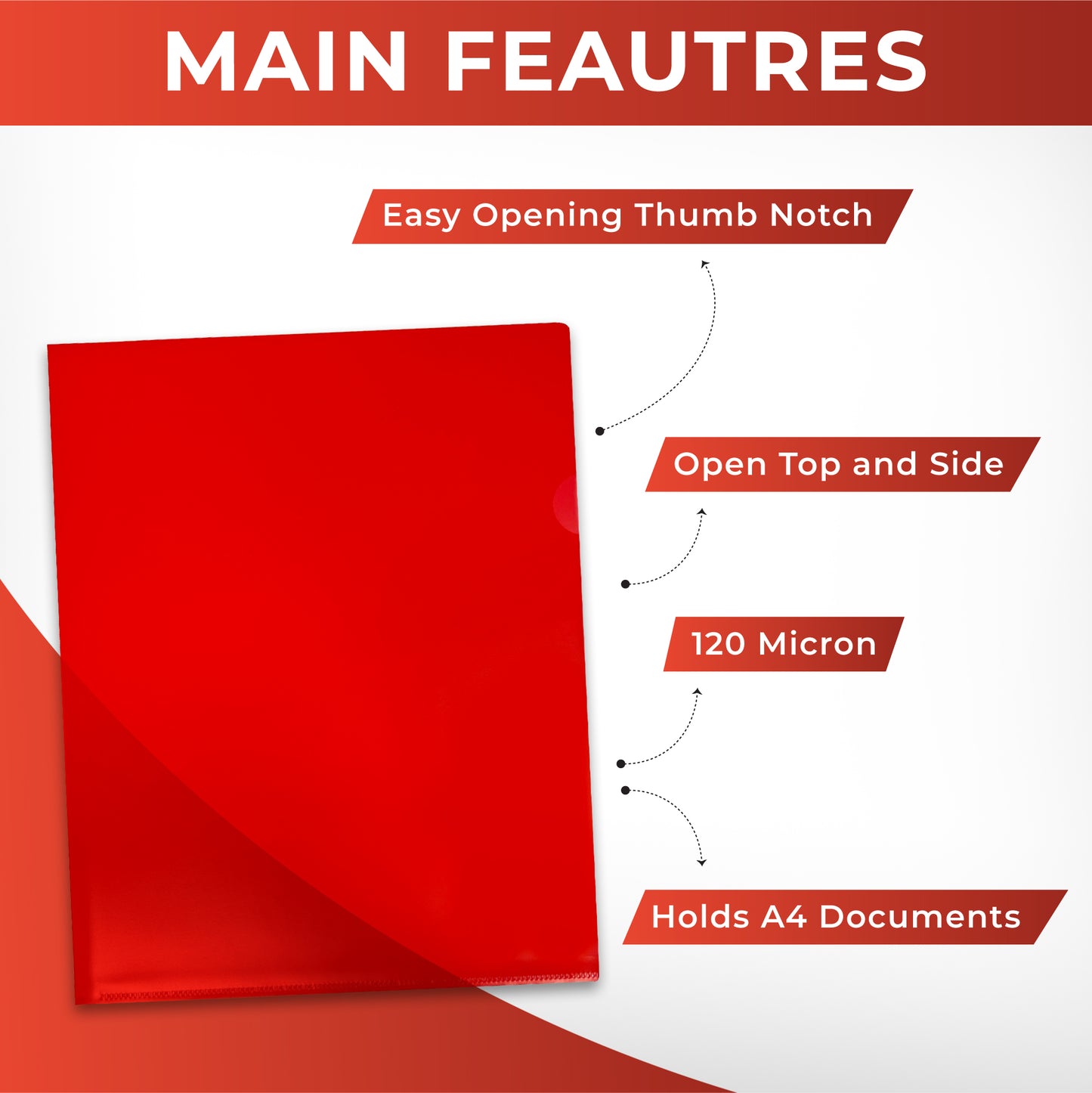 MAIN FEAUTRES

Easy Opening Thumb Notch

Open Top and Side

120 Micron

Holds A4 Documents